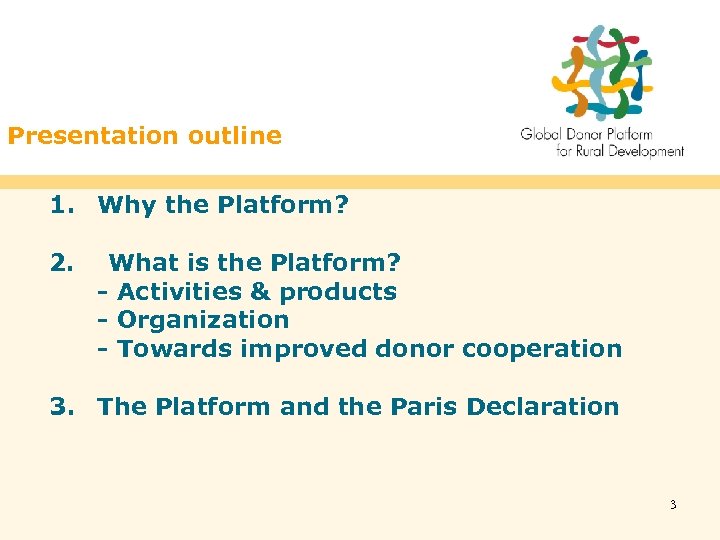 Presentation outline

Global Donor Platform for Rural Development

1. Why the Platform?

2. What is the Platform?
- Activities & products
- Organization
- Towards improved donor cooperation

3. The Platform and the Paris Declaration

3